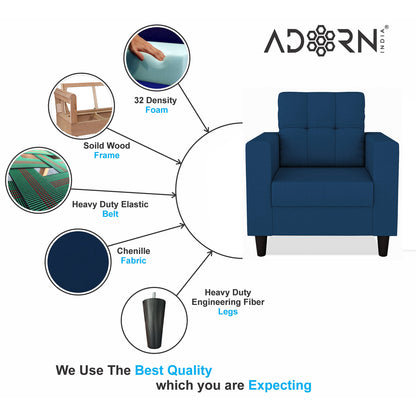 ADORN INDIA®

32 Density
Foam

Soild Wood
Frame

Heavy Duty Elastic
Belt

Chenille
Fabric

Heavy Duty
Engineering Fiber
Legs

We Use The Best Quality
which you are Expecting